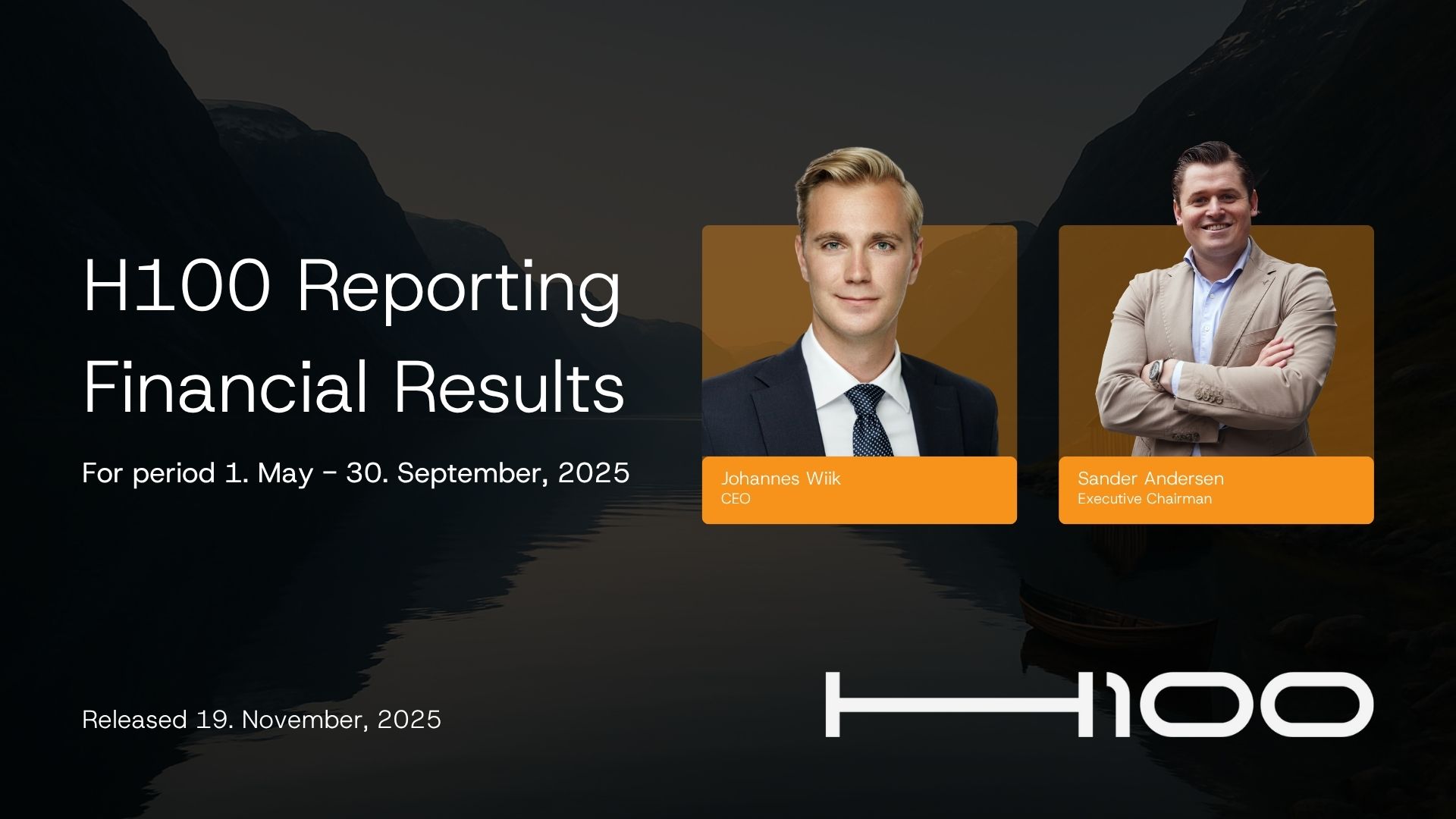 H100 Reporting Financial Results

For period 1. May – 30. September, 2025

Johannes Wiik
CEO

Sander Andersen
Executive Chairman

Released 19. November, 2025

H100